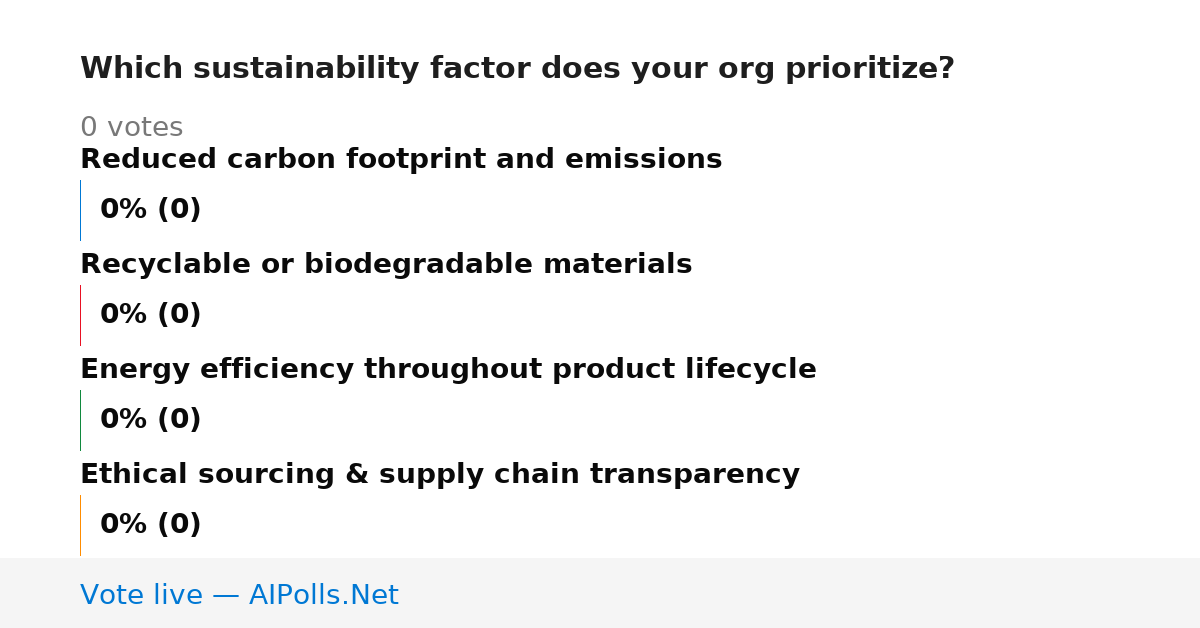 Which sustainability factor does your org prioritize?

0 votes

Reduced carbon footprint and emissions

0% (0)

Recyclable or biodegradable materials

0% (0)

Energy efficiency throughout product lifecycle

0% (0)

Ethical sourcing & supply chain transparency

0% (0)

Vote live — AIPolls.Net